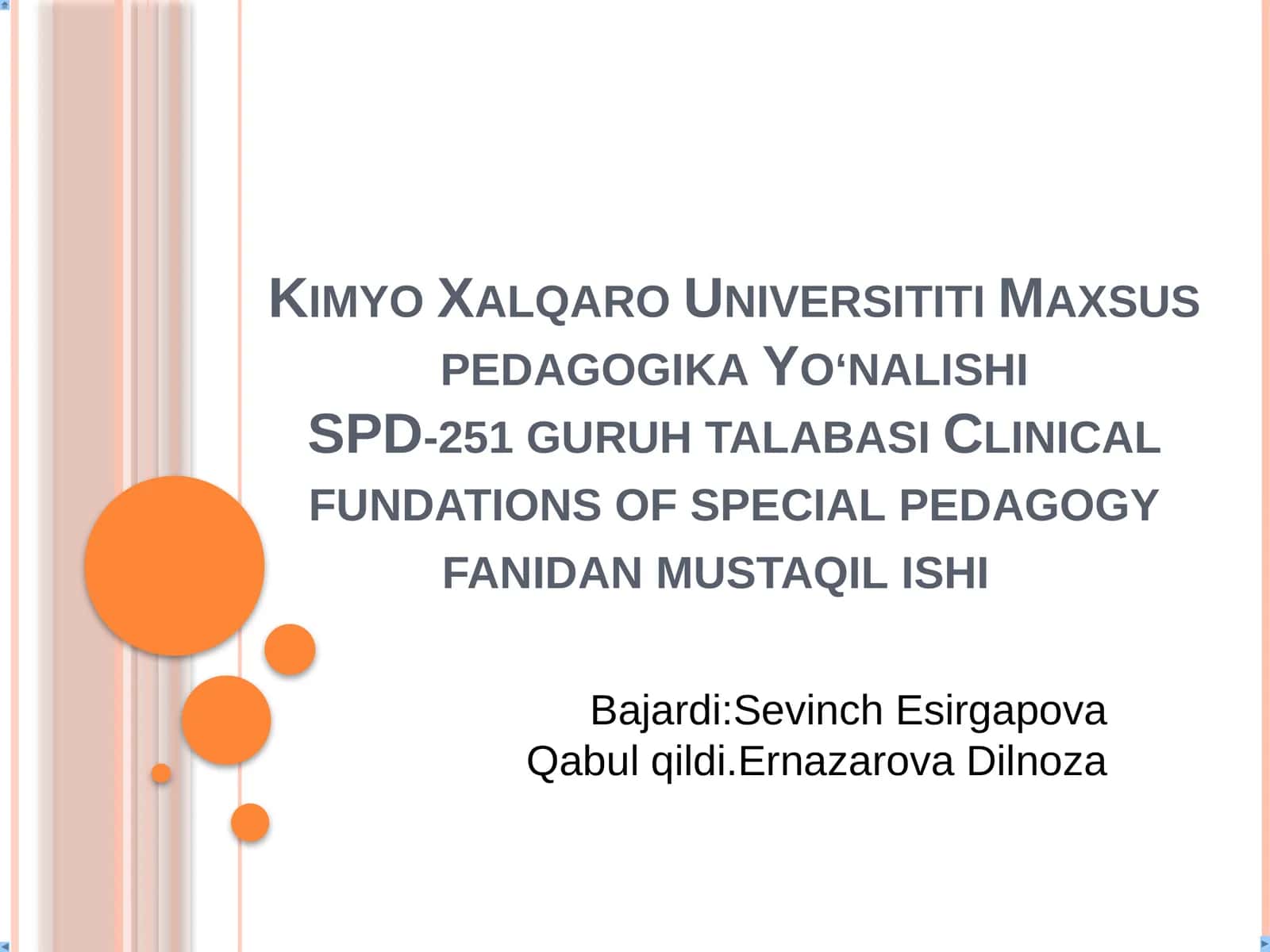 Kimyo Xalqaro Universititi Maxsus pedagogika Yo‘nalishi SPD-251 guruh talabasi Clinical fundations of special pedagogy fanidan mustaqil ishi

Bajardi:Sevinch Esirgapova
Qabul qildi.Ernazarova Dilnoza